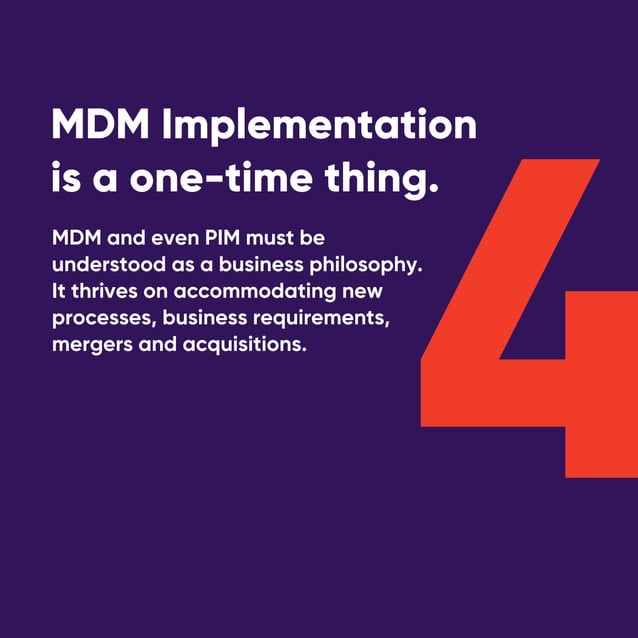 MDM Implementation is a one-time thing.

MDM and even PIM must be understood as a business philosophy. It thrives on accommodating new processes, business requirements, mergers and acquisitions.

4